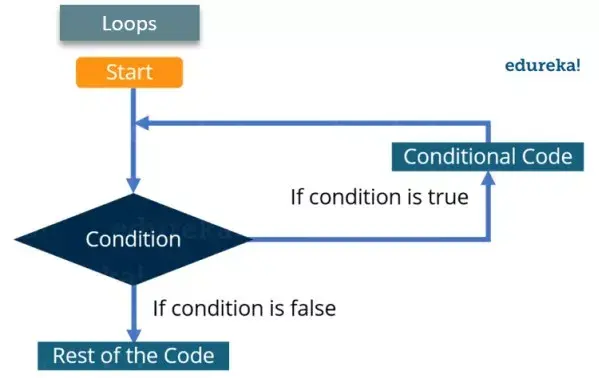 Loops

Start

edureka!

Conditional Code

If condition is true

Condition

If condition is false

Rest of the Code